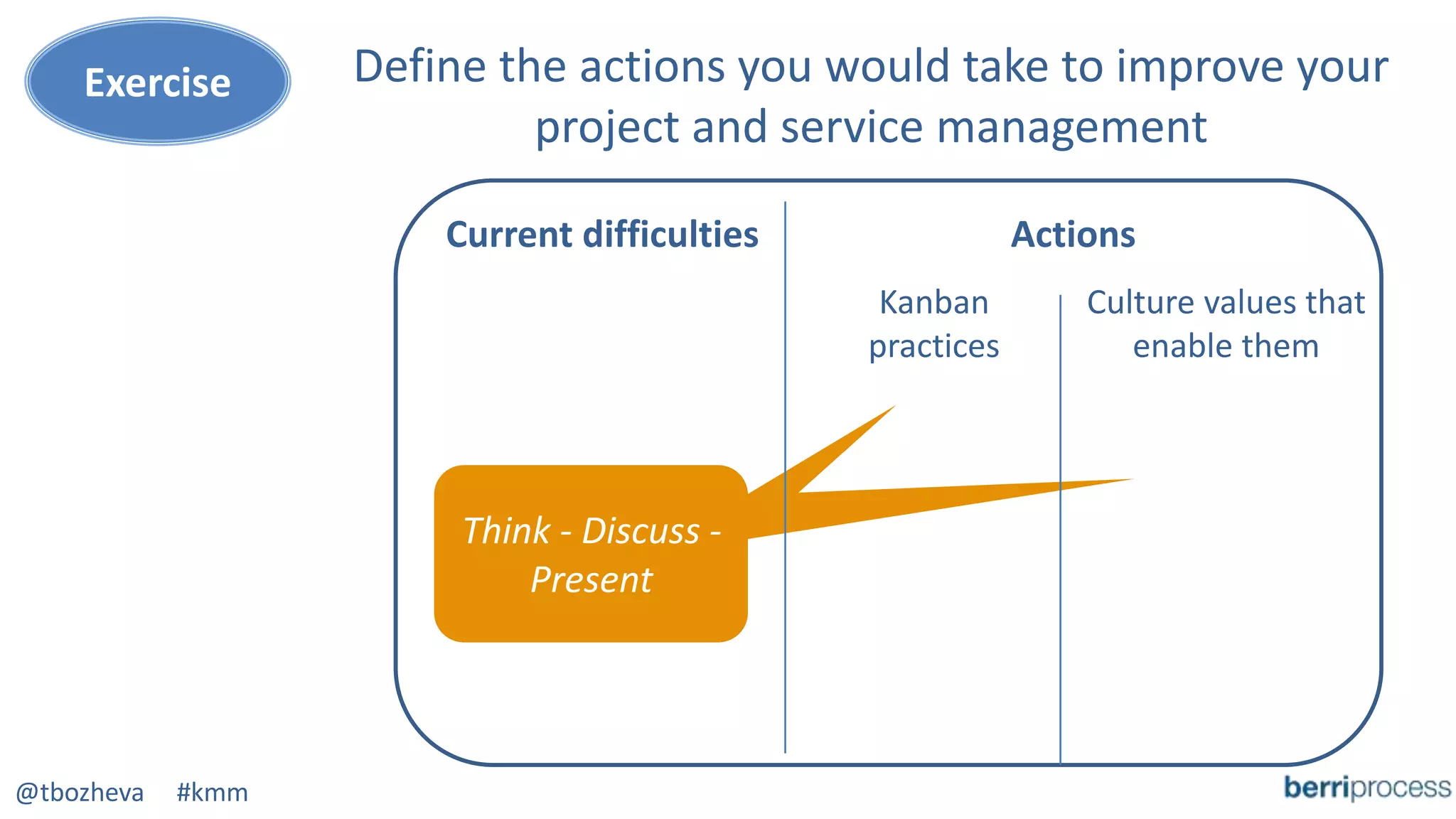 Exercise

Define the actions you would take to improve your project and service management

Current difficulties

Actions

Kanban practices

Culture values that enable them

Think - Discuss - Present

@tbozheva #kmm

berriprocess